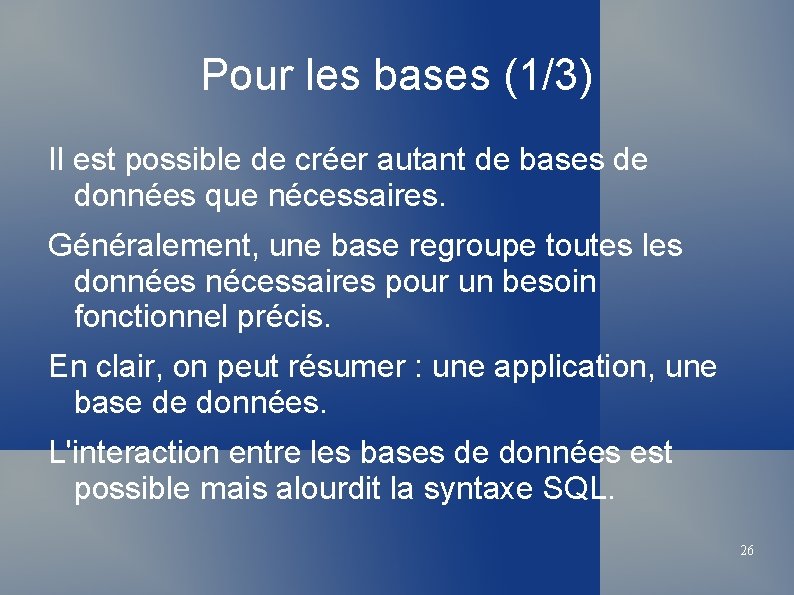 Pour les bases (1/3)

Il est possible de créer autant de bases de données que nécessaires.

Généralement, une base regroupe toutes les données nécessaires pour un besoin fonctionnel précis.

En clair, on peut résumer : une application, une base de données.

L'interaction entre les bases de données est possible mais alourdit la syntaxe SQL.

26